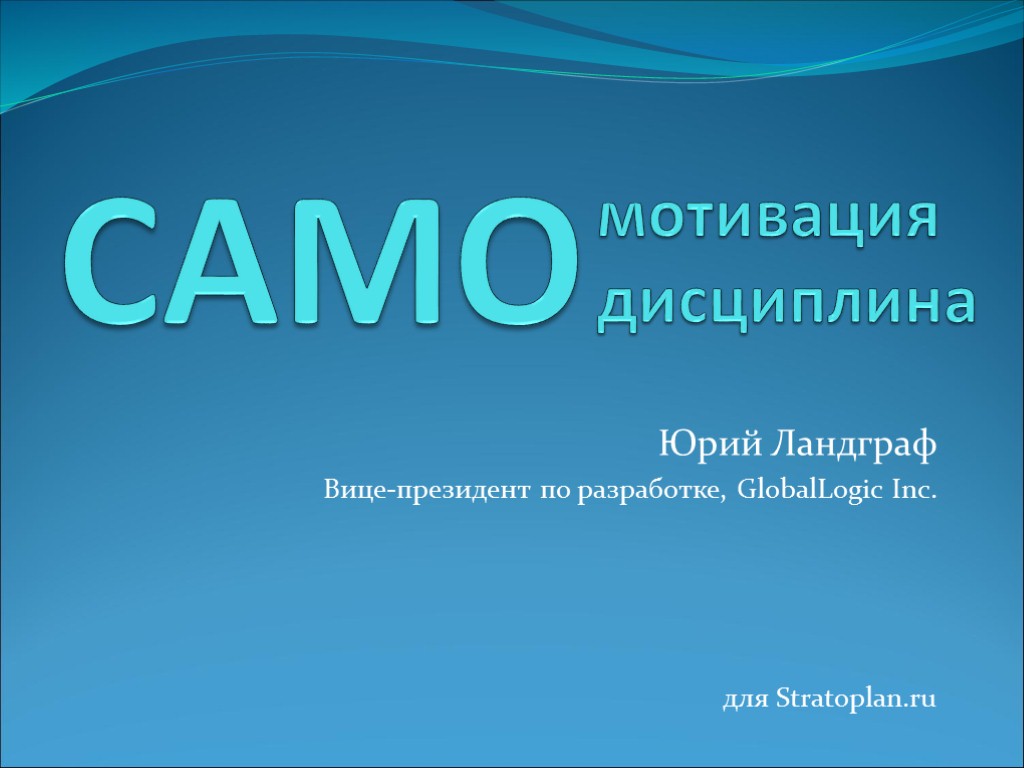 САМО мотивация дисциплина

Юрий Ландграф

Вице-президент по разработке, GlobalLogic Inc.

для Stratoplan.ru